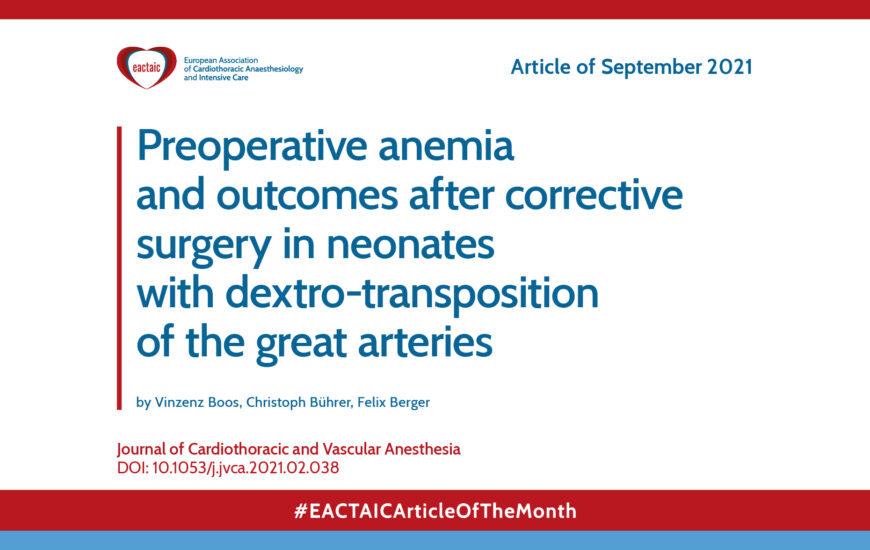 eactaic
European Association of Cardiothoracic Anaesthesiology and Intensive Care

Article of September 2021

Preoperative anemia and outcomes after corrective surgery in neonates with dextro-transposition of the great arteries

by Vinzenz Boos, Christoph Bührer, Felix Berger

Journal of Cardiothoracic and Vascular Anesthesia
DOI: 10.1053/j.jvca.2021.02.038

#EACTAICArticleOfTheMonth